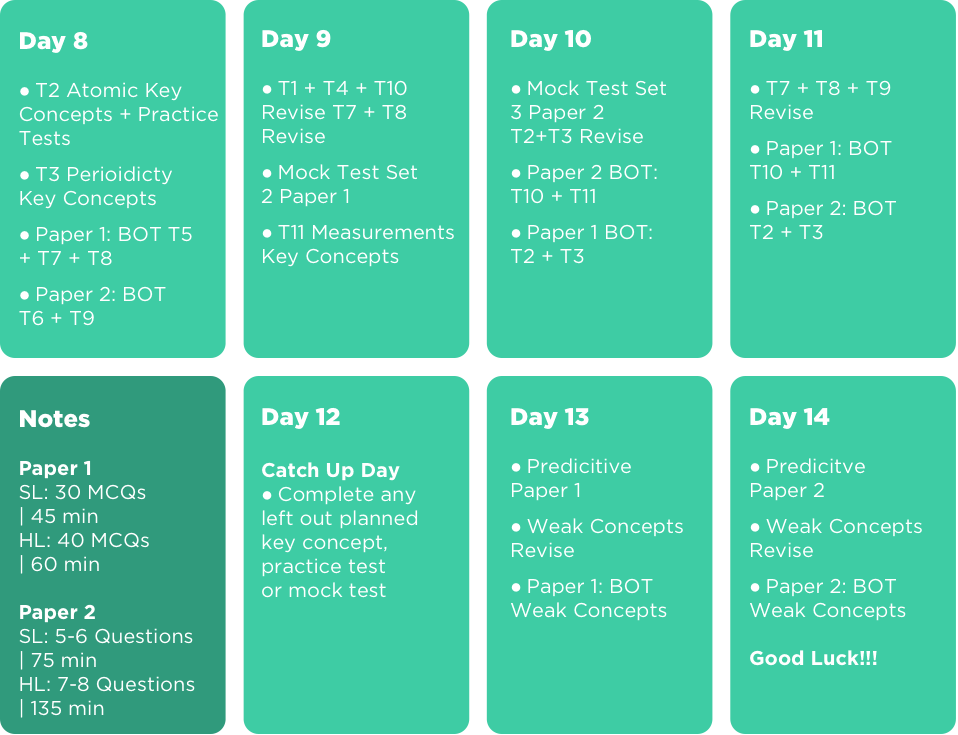 Day 8

● T2 Atomic Key Concepts + Practice Tests

● T3 Perioidicty Key Concepts

● Paper 1: BOT T5 + T7 + T8

● Paper 2: BOT T6 + T9

Day 9

● T1 + T4 + T10 Revise T7 + T8 Revise

● Mock Test Set 2 Paper 1

● T11 Measurements Key Concepts

Day 10

● Mock Test Set 3 Paper 2 T2+T3 Revise

● Paper 2 BOT: T10 + T11

● Paper 1 BOT: T2 + T3

Day 11

● T7 + T8 + T9 Revise

● Paper 1: BOT T10 + T11

● Paper 2: BOT T2 + T3

Notes

Paper 1
SL: 30 MCQs | 45 min
HL: 40 MCQs | 60 min

Paper 2
SL: 5-6 Questions | 75 min
HL: 7-8 Questions | 135 min

Day 12

Catch Up Day
● Complete any left out planned key concept, practice test or mock test

Day 13

● Predicitive Paper 1

● Weak Concepts Revise

● Paper 1: BOT Weak Concepts

Day 14

● Predicitve Paper 2

● Weak Concepts Revise

● Paper 2: BOT Weak Concepts

Good Luck!!!